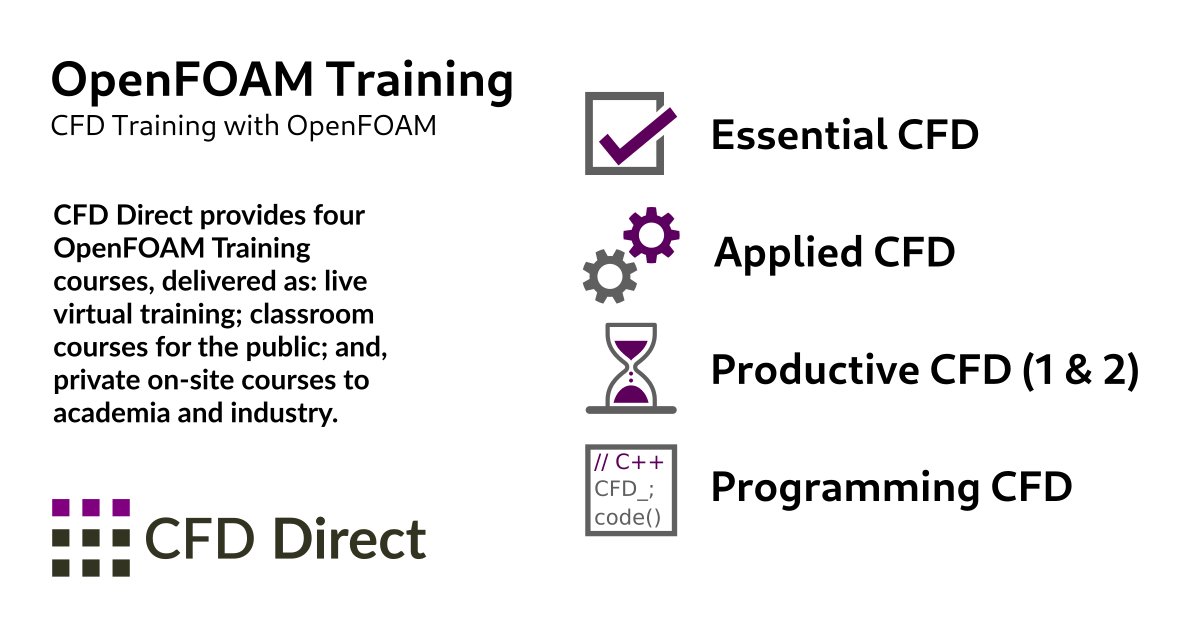 OpenFOAM Training
CFD Training with OpenFOAM

CFD Direct provides four OpenFOAM Training courses, delivered as: live virtual training; classroom courses for the public; and, private on-site courses to academia and industry.

CFD Direct

Essential CFD

Applied CFD

Productive CFD (1 & 2)

// C++
CFD_;
code()

Programming CFD